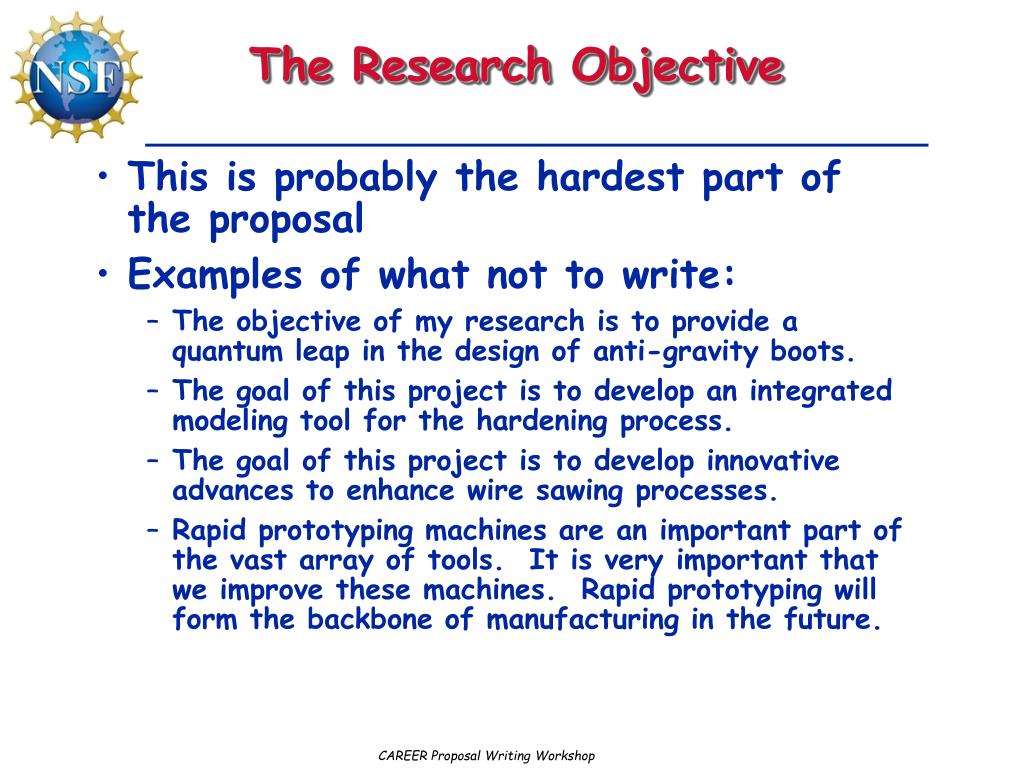 NSF

The Research Objective

• This is probably the hardest part of the proposal
• Examples of what not to write:
– The objective of my research is to provide a quantum leap in the design of anti-gravity boots.
– The goal of this project is to develop an integrated modeling tool for the hardening process.
– The goal of this project is to develop innovative advances to enhance wire sawing processes.
– Rapid prototyping machines are an important part of the vast array of tools. It is very important that we improve these machines. Rapid prototyping will form the backbone of manufacturing in the future.

CAREER Proposal Writing Workshop